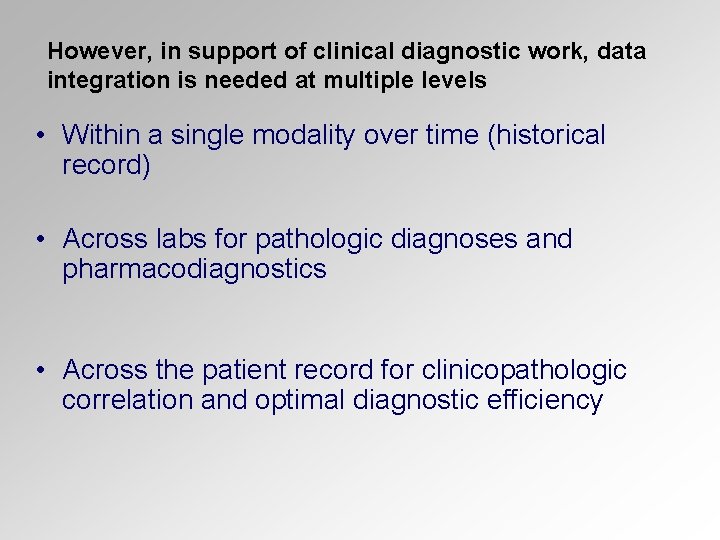 However, in support of clinical diagnostic work, data integration is needed at multiple levels

• Within a single modality over time (historical record)

• Across labs for pathologic diagnoses and pharmacodiagnostics

• Across the patient record for clinicopathologic correlation and optimal diagnostic efficiency